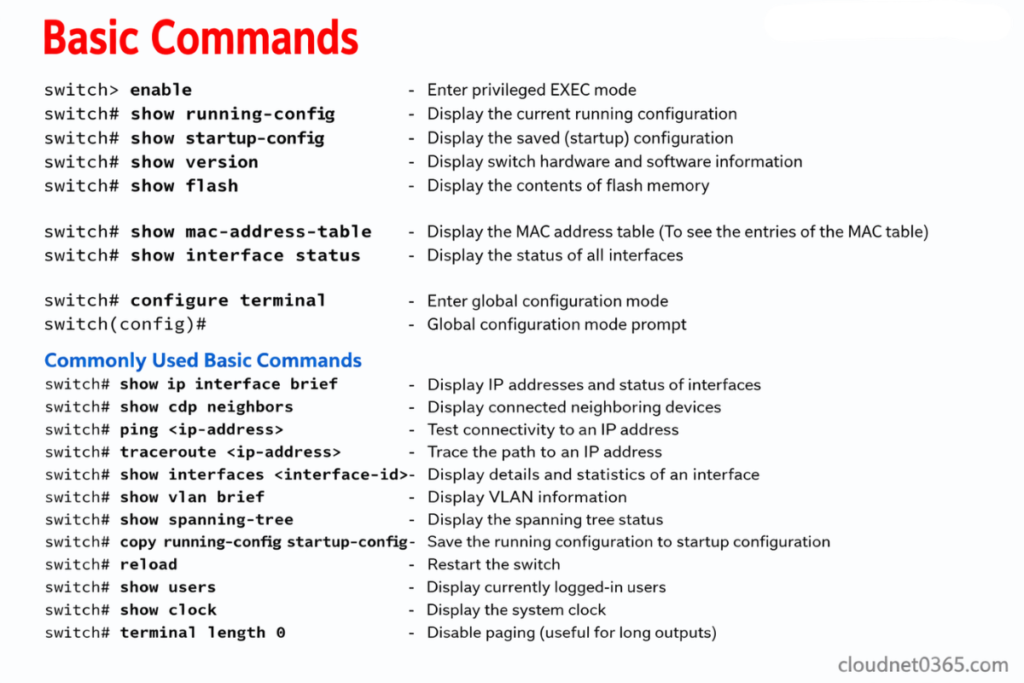 Basic Commands

switch> enable - Enter privileged EXEC mode
switch# show running-config - Display the current running configuration
switch# show startup-config - Display the saved (startup) configuration
switch# show version - Display switch hardware and software information
switch# show flash - Display the contents of flash memory

switch# show mac-address-table - Display the MAC address table (To see the entries of the MAC table)
switch# show interface status - Display the status of all interfaces

switch# configure terminal - Enter global configuration mode
switch(config)# - Global configuration mode prompt

Commonly Used Basic Commands
switch# show ip interface brief - Display IP addresses and status of interfaces
switch# show cdp neighbors - Display connected neighboring devices
switch# ping <ip-address> - Test connectivity to an IP address
switch# traceroute <ip-address> - Trace the path to an IP address
switch# show interfaces <interface-id>- Display details and statistics of an interface
switch# show vlan brief - Display VLAN information
switch# show spanning-tree - Display the spanning tree status
switch# copy running-config startup-config- Save the running configuration to startup configuration
switch# reload - Restart the switch
switch# show users - Display currently logged-in users
switch# show clock - Display the system clock
switch# terminal length 0 - Disable paging (useful for long outputs)

cloudnet0365.com